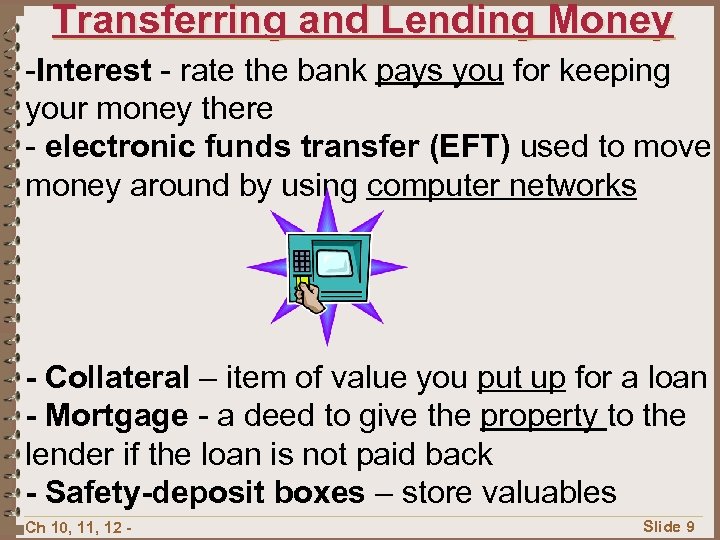 Transferring and Lending Money

-Interest - rate the bank pays you for keeping your money there
- electronic funds transfer (EFT) used to move money around by using computer networks

- Collateral – item of value you put up for a loan
- Mortgage - a deed to give the property to the lender if the loan is not paid back
- Safety-deposit boxes – store valuables

Ch 10, 11, 12 -

Slide 9